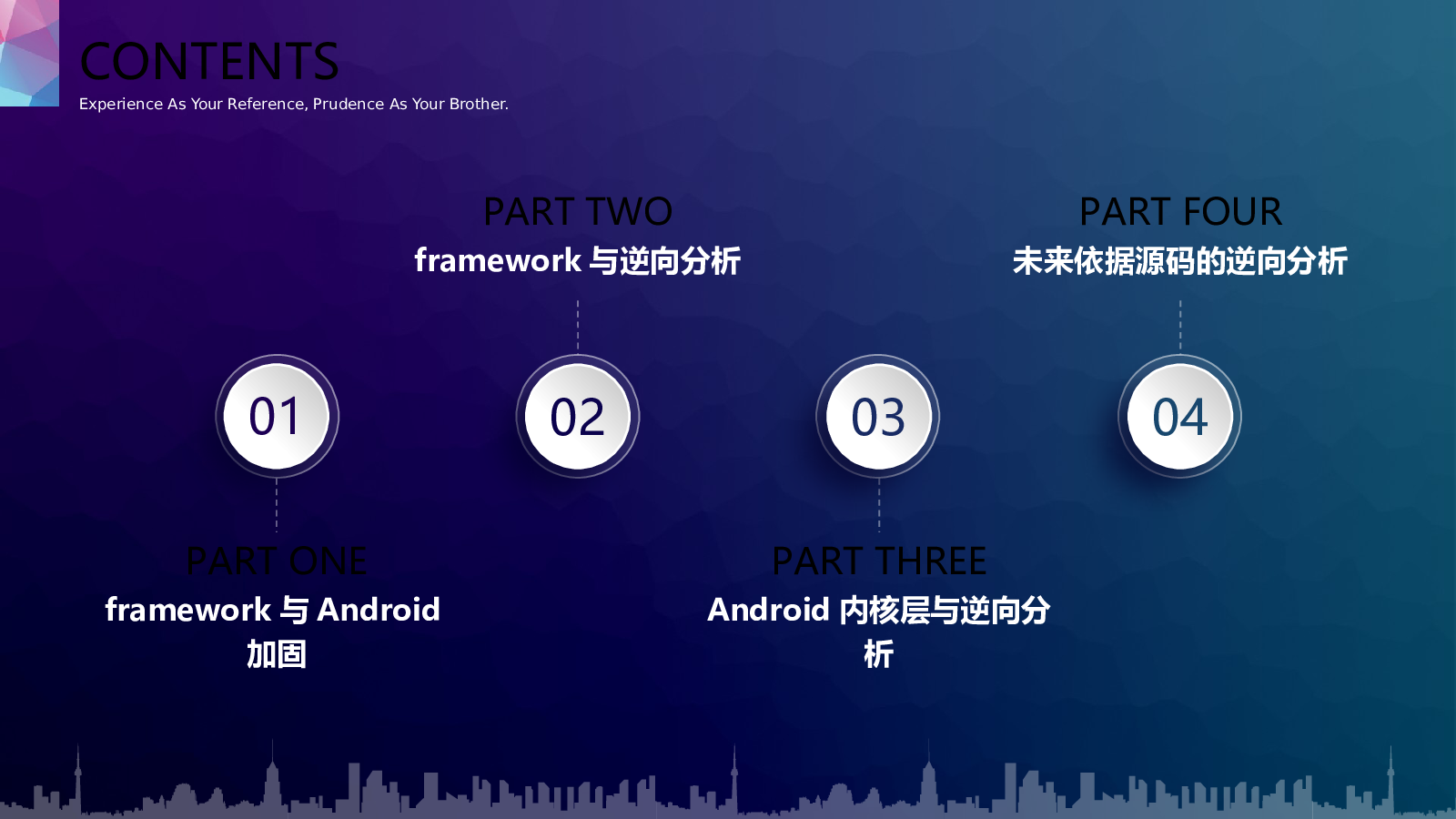 CONTENTS
Experience As Your Reference, Prudence As Your Brother.

PART TWO
framework 与逆向分析

PART FOUR
未来依据源码的逆向分析

01

02

03

04

PART ONE
framework 与 Android 加固

PART THREE
Android 内核层与逆向分析